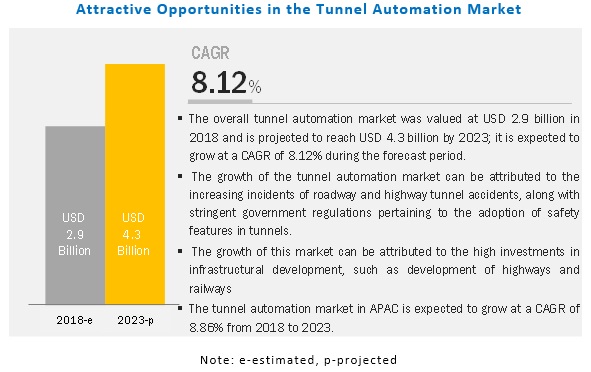 Attractive Opportunities in the Tunnel Automation Market

USD 2.9 Billion

USD 4.3 Billion

2018-e

2023-p

CAGR
8.12%

▪ The overall tunnel automation market was valued at USD 2.9 billion in 2018 and is projected to reach USD 4.3 billion by 2023; it is expected to grow at a CAGR of 8.12% during the forecast period.

▪ The growth of the tunnel automation market can be attributed to the increasing incidents of roadway and highway tunnel accidents, along with stringent government regulations pertaining to the adoption of safety features in tunnels.

▪ The growth of this market can be attributed to the high investments in infrastructural development, such as development of highways and railways

▪ The tunnel automation market in APAC is expected to grow at a CAGR of 8.86% from 2018 to 2023.

Note: e-estimated, p-projected